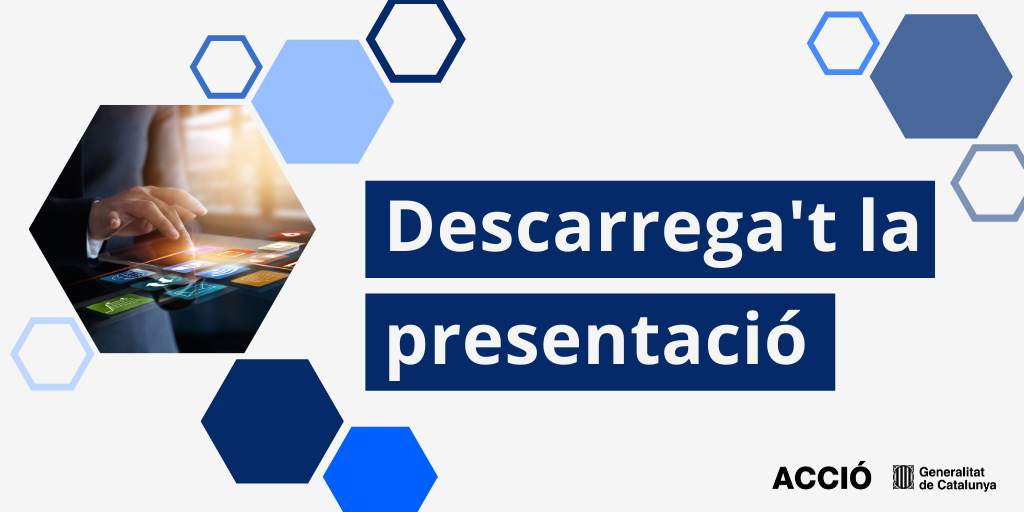 Descarrega't la presentació

ACCIÓ

Generalitat de Catalunya